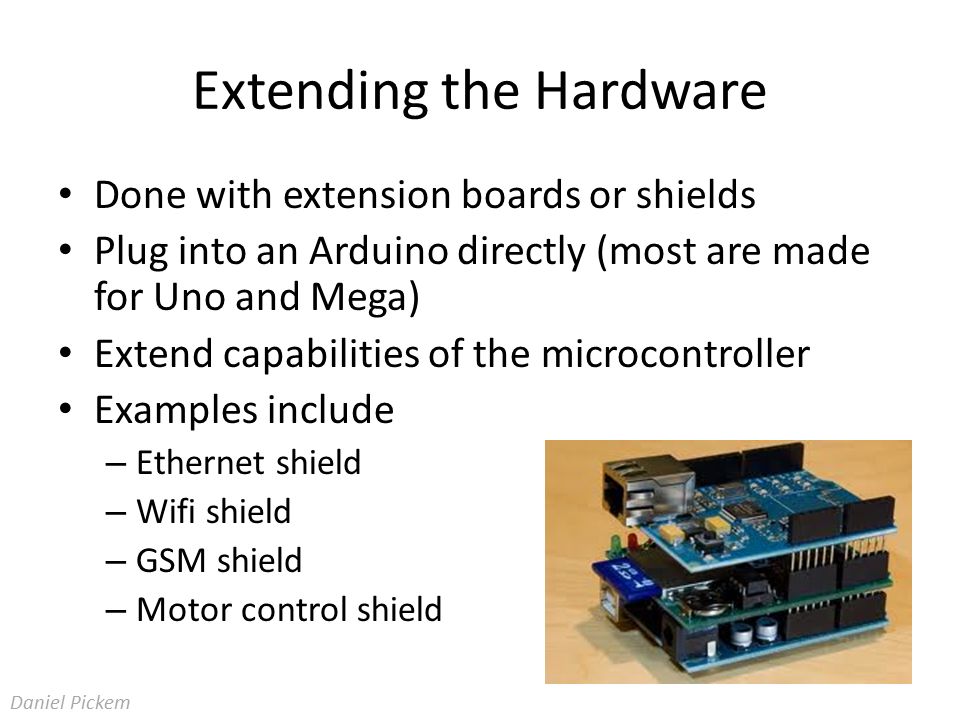 Extending the Hardware

• Done with extension boards or shields
• Plug into an Arduino directly (most are made for Uno and Mega)
• Extend capabilities of the microcontroller
• Examples include
– Ethernet shield
– Wifi shield
– GSM shield
– Motor control shield

Daniel Pickem